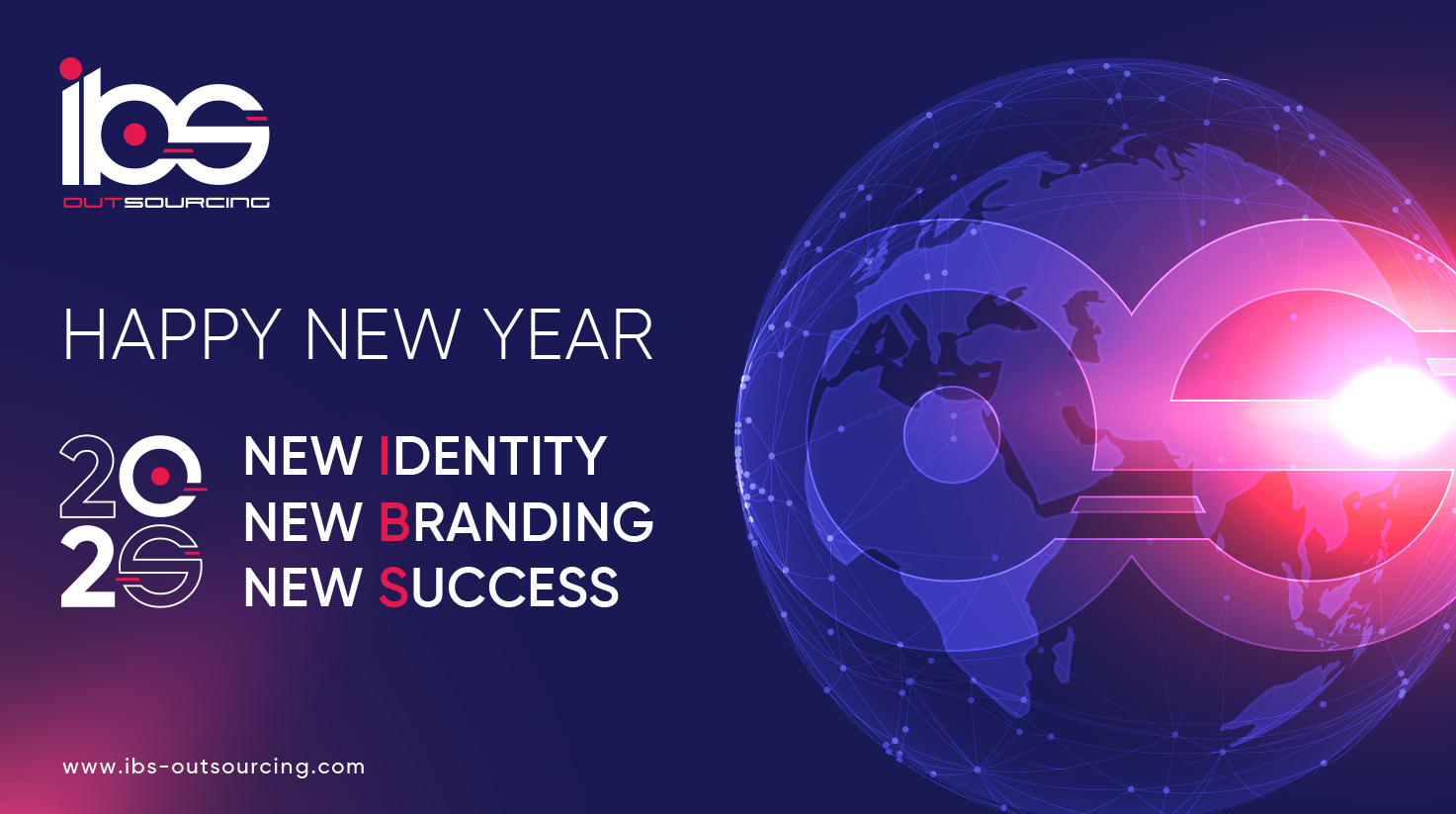 ibs
OUTSOURCING

HAPPY NEW YEAR

2025

NEW IDENTITY
NEW BRANDING
NEW SUCCESS

www.ibs-outsourcing.com